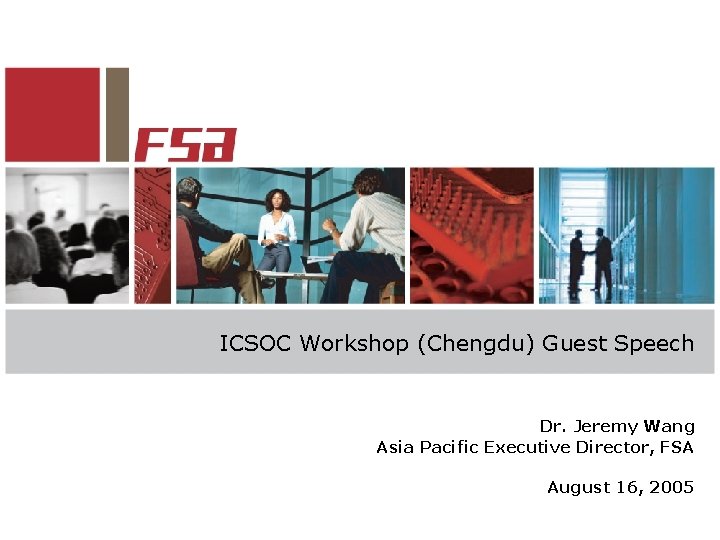 FSA

ICSOC Workshop (Chengdu) Guest Speech

Dr. Jeremy Wang
Asia Pacific Executive Director, FSA

August 16, 2005